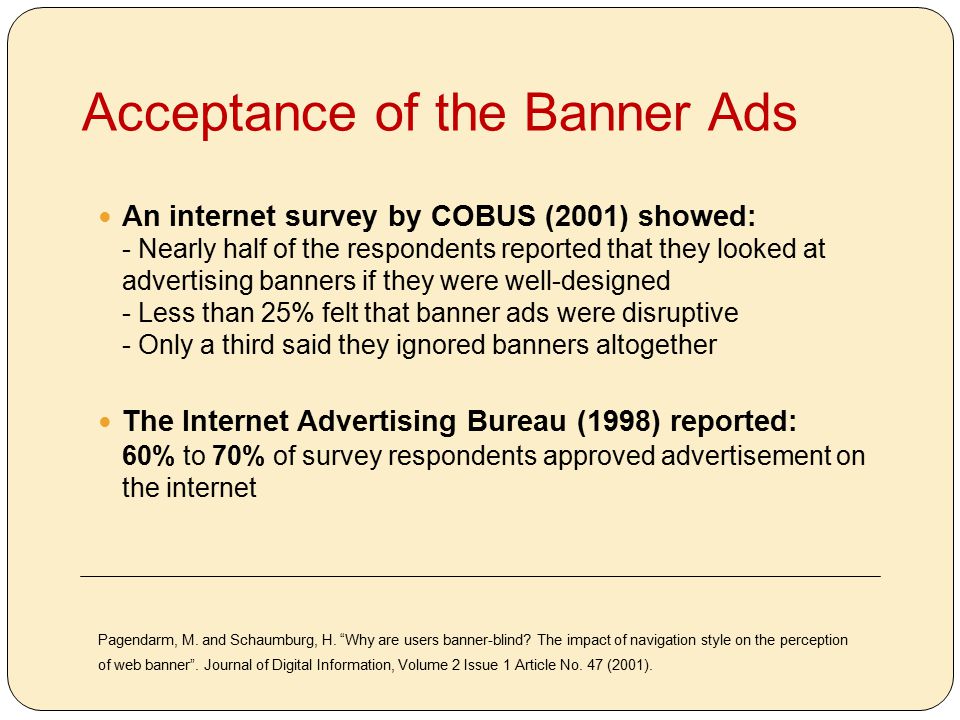 Acceptance of the Banner Ads

An internet survey by COBUS (2001) showed:
- Nearly half of the respondents reported that they looked at advertising banners if they were well-designed
- Less than 25% felt that banner ads were disruptive
- Only a third said they ignored banners altogether

The Internet Advertising Bureau (1998) reported:
60% to 70% of survey respondents approved advertisement on the internet

Pagendarm, M. and Schaumburg, H. “Why are users banner-blind? The impact of navigation style on the perception of web banner”. Journal of Digital Information, Volume 2 Issue 1 Article No. 47 (2001).